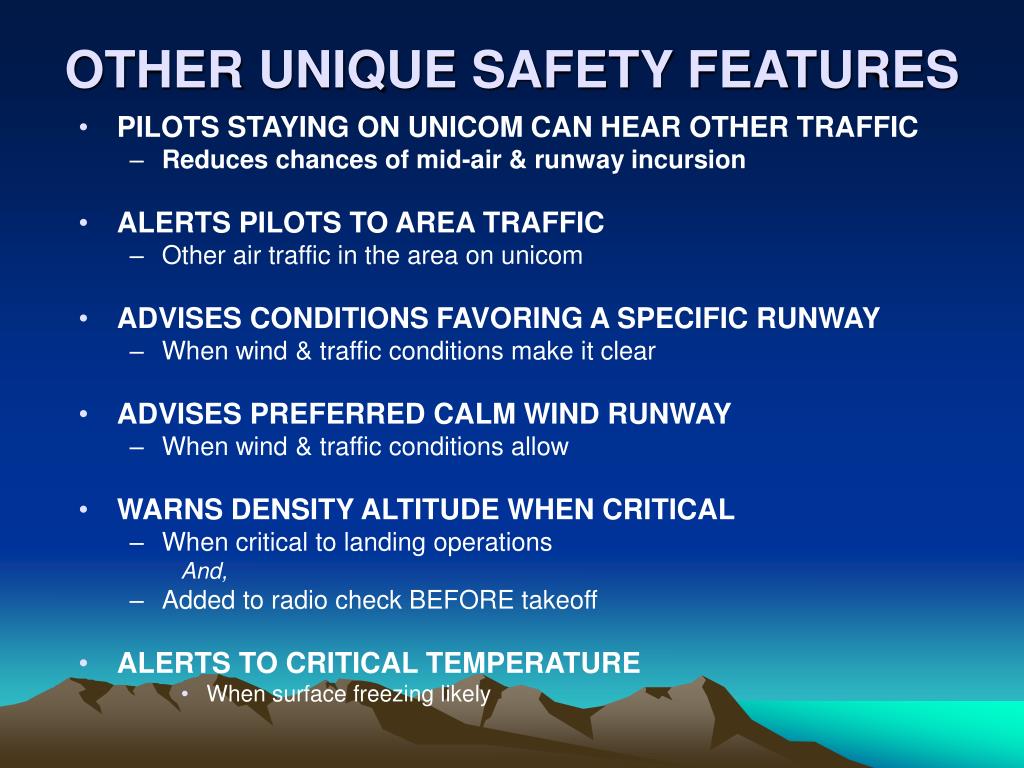 OTHER UNIQUE SAFETY FEATURES

• PILOTS STAYING ON UNICOM CAN HEAR OTHER TRAFFIC
– Reduces chances of mid-air & runway incursion

• ALERTS PILOTS TO AREA TRAFFIC
– Other air traffic in the area on unicom

• ADVISES CONDITIONS FAVORING A SPECIFIC RUNWAY
– When wind & traffic conditions make it clear

• ADVISES PREFERRED CALM WIND RUNWAY
– When wind & traffic conditions allow

• WARNS DENSITY ALTITUDE WHEN CRITICAL
– When critical to landing operations
And,
– Added to radio check BEFORE takeoff

• ALERTS TO CRITICAL TEMPERATURE
• When surface freezing likely